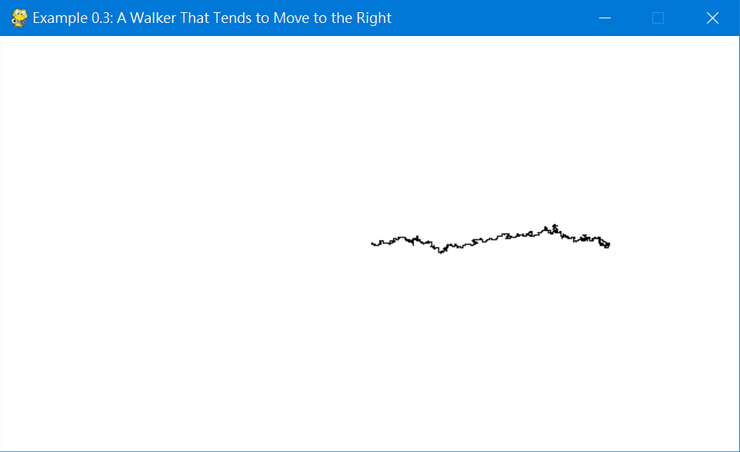 Example 0.3: A Walker That Tends to Move to the Right